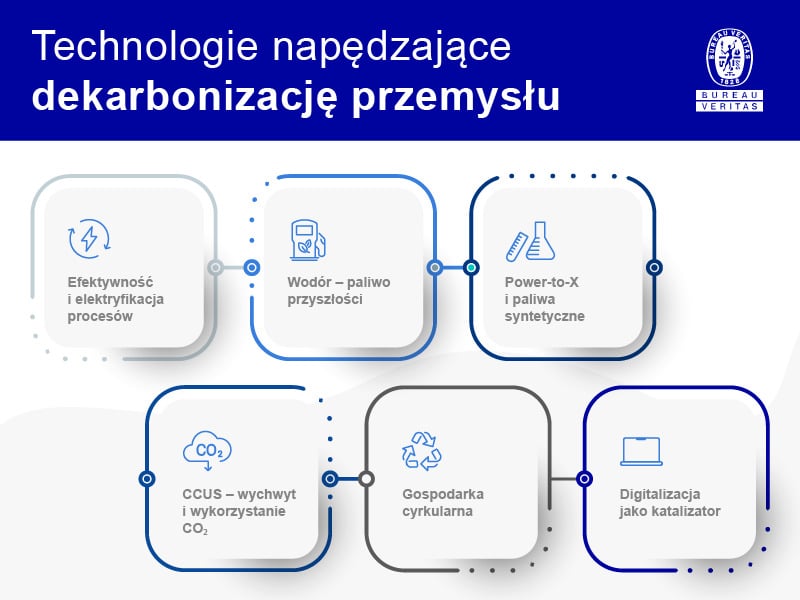 Technologie napędzające
dekarbonizację przemysłu

BUREAU VERITAS 1828
BUREAU
VERITAS

Efektywność i elektryfikacja procesów

Wodór – paliwo przyszłości

Power-to-X i paliwa syntetyczne

$CO_2$

CCUS – wychwyt i wykorzystanie $CO_2$

Gospodarka cyrkularna

Digitalizacja jako katalizator